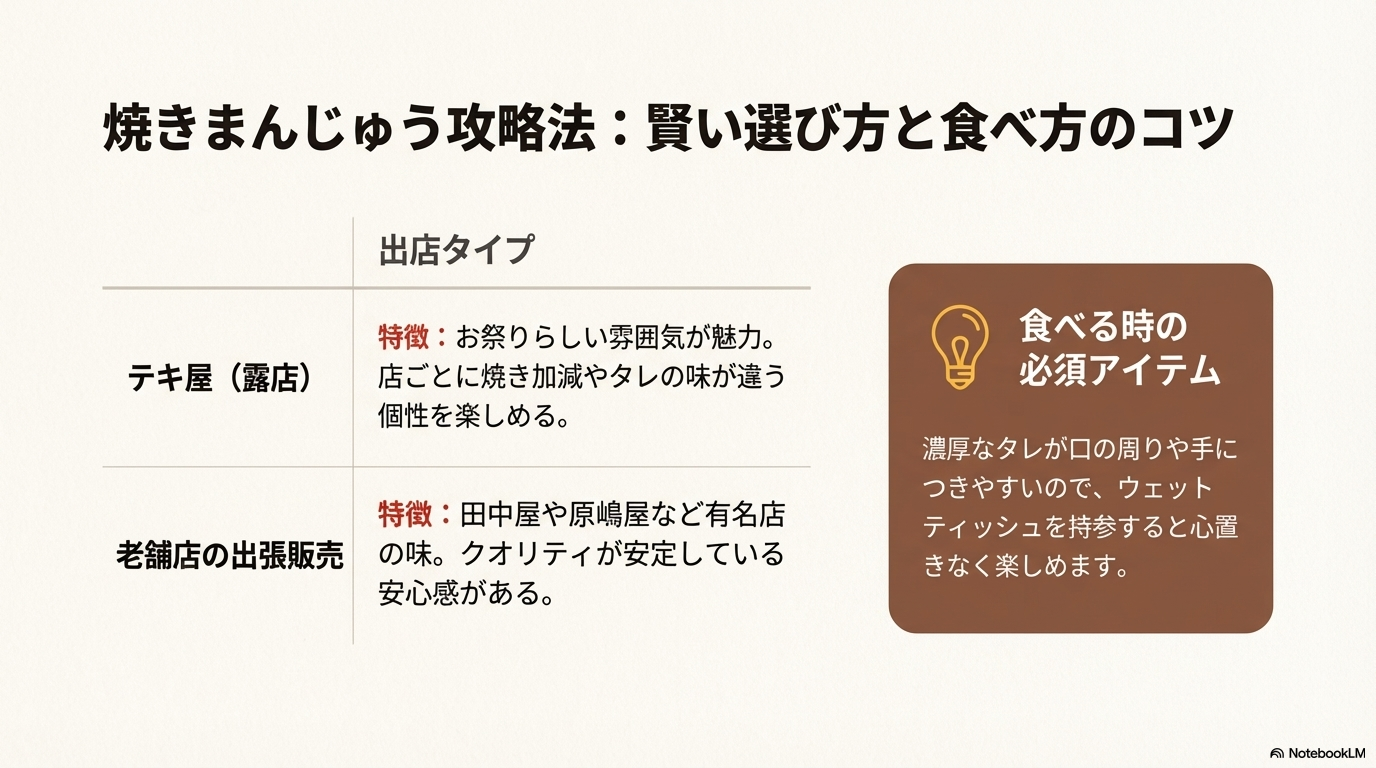 焼きまんじゅう攻略法：賢い選び方と食べ方のコツ

|  | 出店タイプ |
|---|---|
| テキ屋（露店） | 特徴：お祭りらしい雰囲気が魅力。店ごとに焼き加減やタレの味が違う個性を楽しめる。 |
| 老舗店の出張販売 | 特徴：田中屋や原嶋屋など有名店の味。クオリティが安定している安心感がある。 |

食べる時の必須アイテム

濃厚なタレが口の周りや手につきやすいので、ウェットティッシュを持参すると心置きなく楽しめます。

NotebookLM